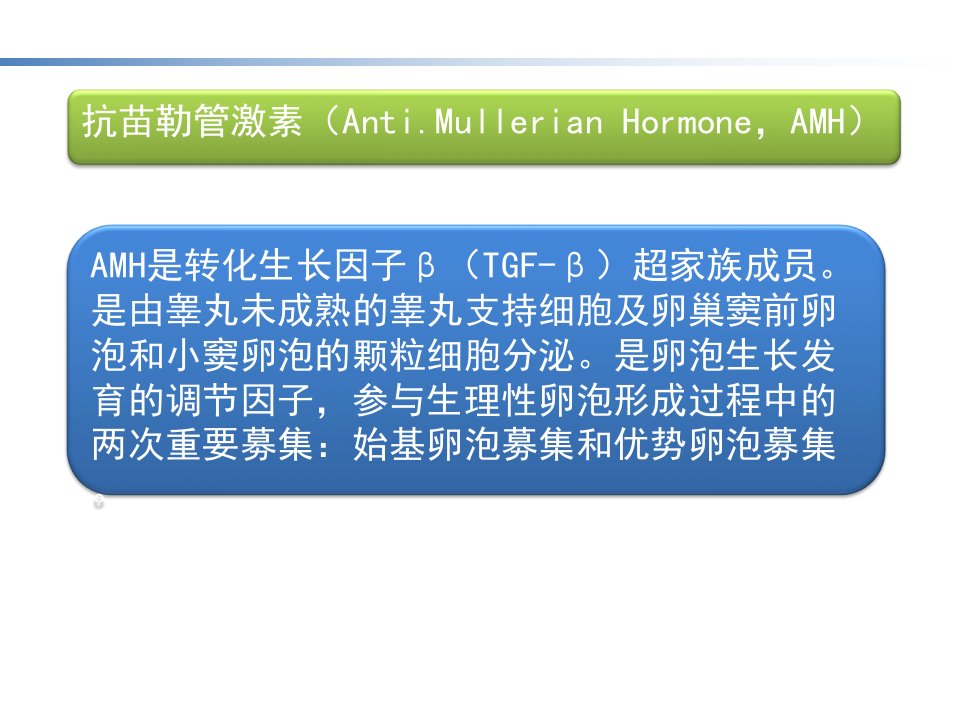 抗苗勒管激素（Anti.Mullerian Hormone，AMH）

AMH是转化生长因子β（TGF-β）超家族成员。是由睾丸未成熟的睾丸支持细胞及卵巢窦前卵泡和小窦卵泡的颗粒细胞分泌。是卵泡生长发育的调节因子，参与生理性卵泡形成过程中的两次重要募集：始基卵泡募集和优势卵泡募集。